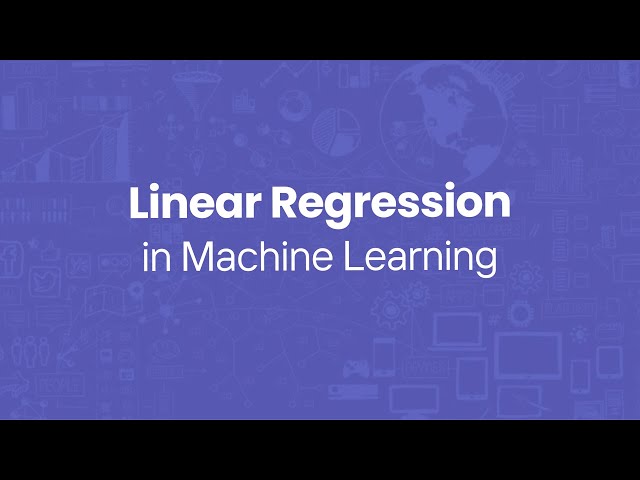 Linear Regression
in Machine Learning